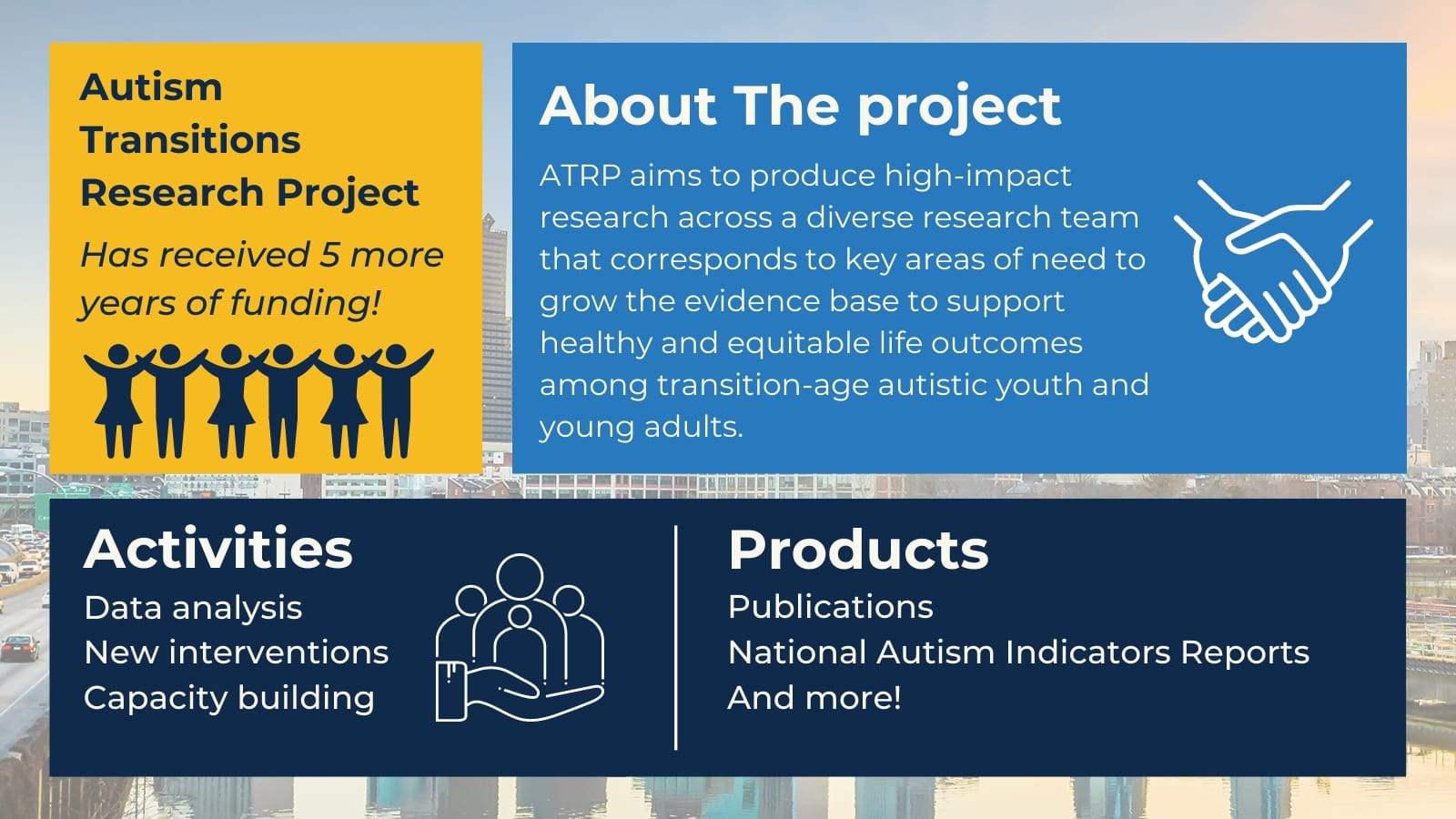 Autism Transitions Research Project

Has received 5 more years of funding!

About The project

ATRP aims to produce high-impact research across a diverse research team that corresponds to key areas of need to grow the evidence base to support healthy and equitable life outcomes among transition-age autistic youth and young adults.

Activities

Data analysis
New interventions
Capacity building

Products

Publications
National Autism Indicators Reports
And more!